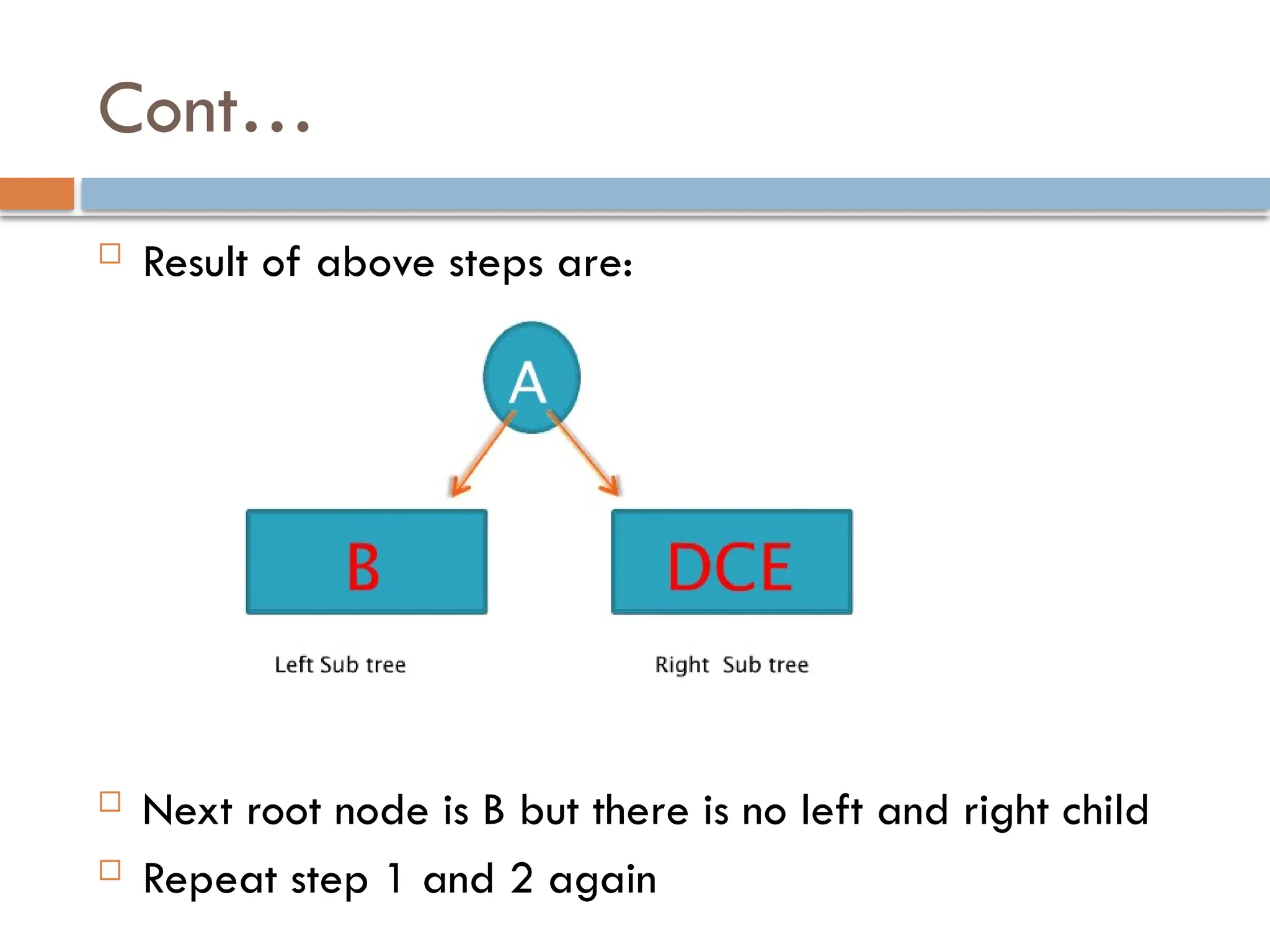 Cont…

Result of above steps are:

A

B

DCE

Left Sub tree

Right Sub tree

Next root node is B but there is no left and right child

Repeat step 1 and 2 again